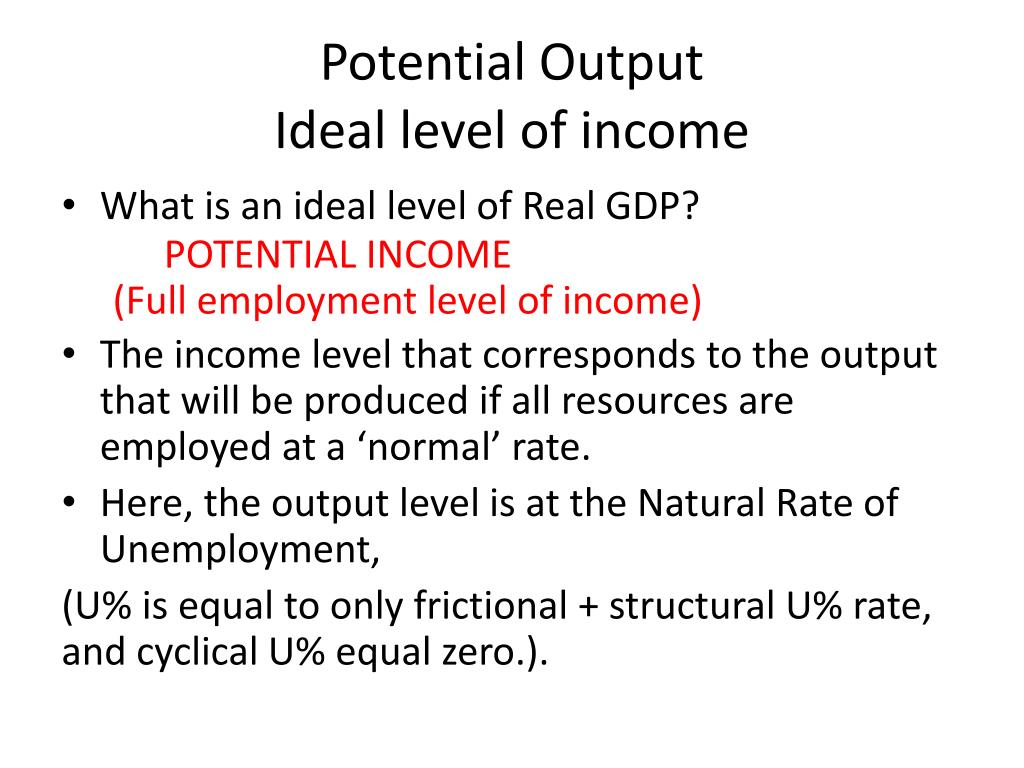 Potential Output
Ideal level of income

• What is an ideal level of Real GDP?
POTENTIAL INCOME
(Full employment level of income)
• The income level that corresponds to the output that will be produced if all resources are employed at a ‘normal’ rate.
• Here, the output level is at the Natural Rate of Unemployment,
(U% is equal to only frictional + structural U% rate, and cyclical U% equal zero.).